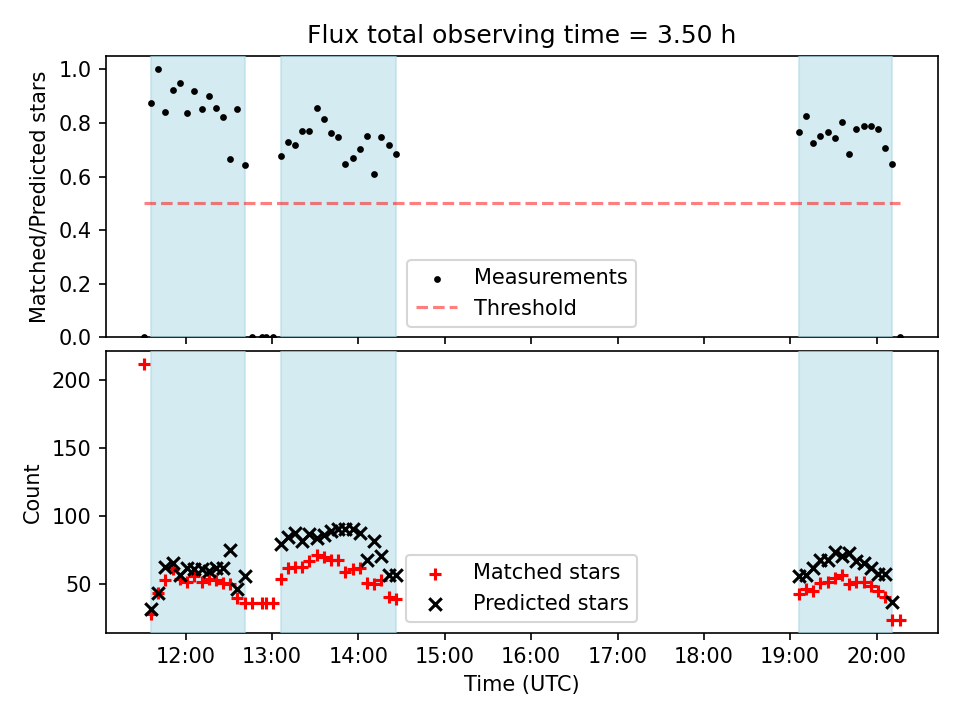 Flux total observing time = 3.50 h

Matched/Predicted stars

1.0
0.8
0.6
0.4
0.2
0.0

Measurements
Threshold

Count

200
150
100
50

Matched stars
Predicted stars

12:00
13:00
14:00
15:00
16:00
17:00
18:00
19:00
20:00

Time (UTC)